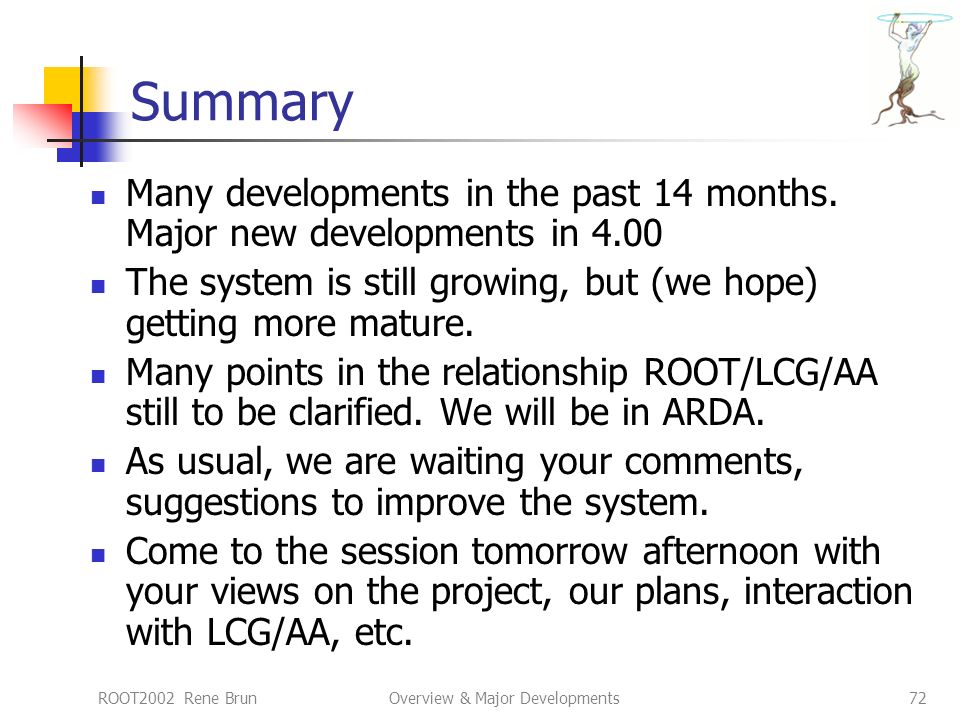 Summary

- Many developments in the past 14 months. Major new developments in 4.00
- The system is still growing, but (we hope) getting more mature.
- Many points in the relationship ROOT/LCG/AA still to be clarified. We will be in ARDA.
- As usual, we are waiting your comments, suggestions to improve the system.
- Come to the session tomorrow afternoon with your views on the project, our plans, interaction with LCG/AA, etc.

ROOT2002 Rene Brun
Overview & Major Developments
72